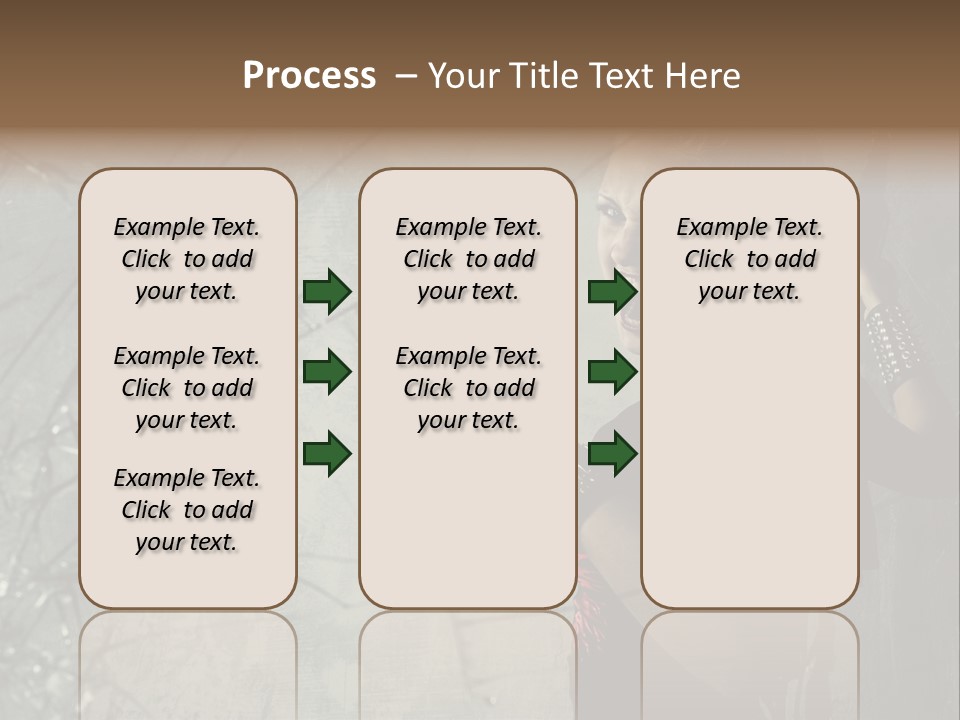 Process – Your Title Text Here

Example Text. Click to add your text.

Example Text. Click to add your text.

Example Text. Click to add your text.

Example Text. Click to add your text.

Example Text. Click to add your text.

Example Text. Click to add your text.